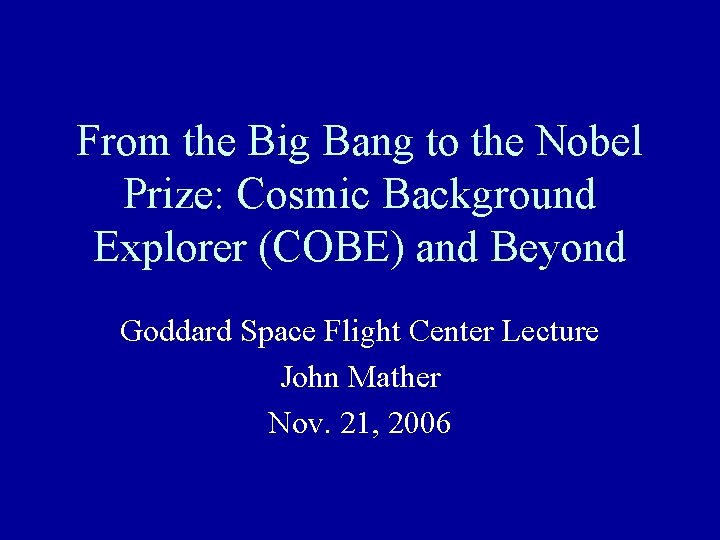 From the Big Bang to the Nobel Prize: Cosmic Background Explorer (COBE) and Beyond

Goddard Space Flight Center Lecture

John Mather

Nov. 21, 2006